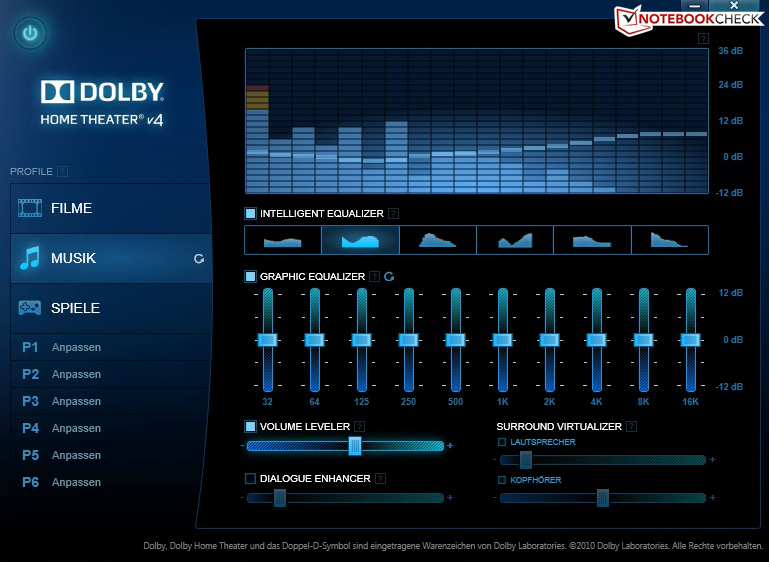 NOTEBOOKCHECK

DOLBY
HOME THEATER® v4

PROFILE ?

FILME

MUSIK

SPIELE

P1 Anpassen
P2 Anpassen
P3 Anpassen
P4 Anpassen
P5 Anpassen
P6 Anpassen

?

36 dB
24 dB
12 dB
0 dB
-12 dB

INTELLIGENT EQUALIZER ?

GRAPHIC EQUALIZER ?

12 dB
0 dB
-12 dB

32 64 125 250 500 1K 2K 4K 8K 16K

VOLUME LEVELER ?

- +

DIALOGUE ENHANCER ?

- +

SURROUND VIRTUALIZER ?

LAUTSPRECHER

- +

KOPFHÖRER

- +

Dolby, Dolby Home Theater und das Doppel-D-Symbol sind eingetragene Warenzeichen von Dolby Laboratories. ©2010 Dolby Laboratories. Alle Rechte vorbehalten.